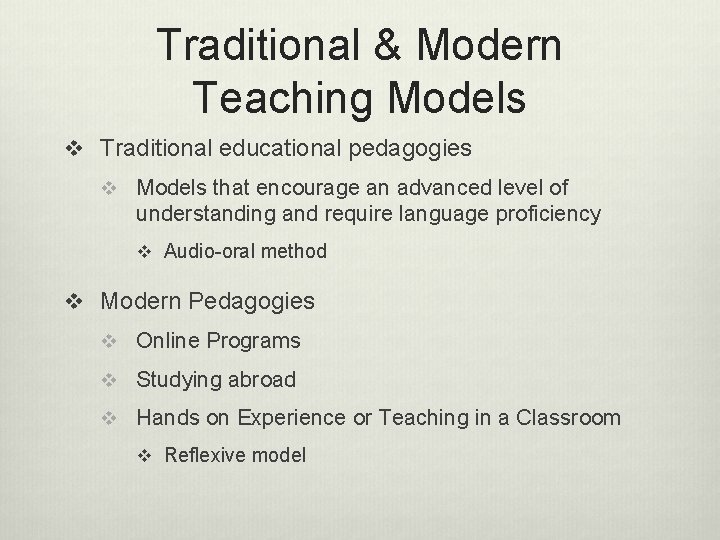 Traditional & Modern Teaching Models

❖ Traditional educational pedagogies

❖ Models that encourage an advanced level of understanding and require language proficiency

❖ Audio-oral method

❖ Modern Pedagogies

❖ Online Programs

❖ Studying abroad

❖ Hands on Experience or Teaching in a Classroom

❖ Reflexive model